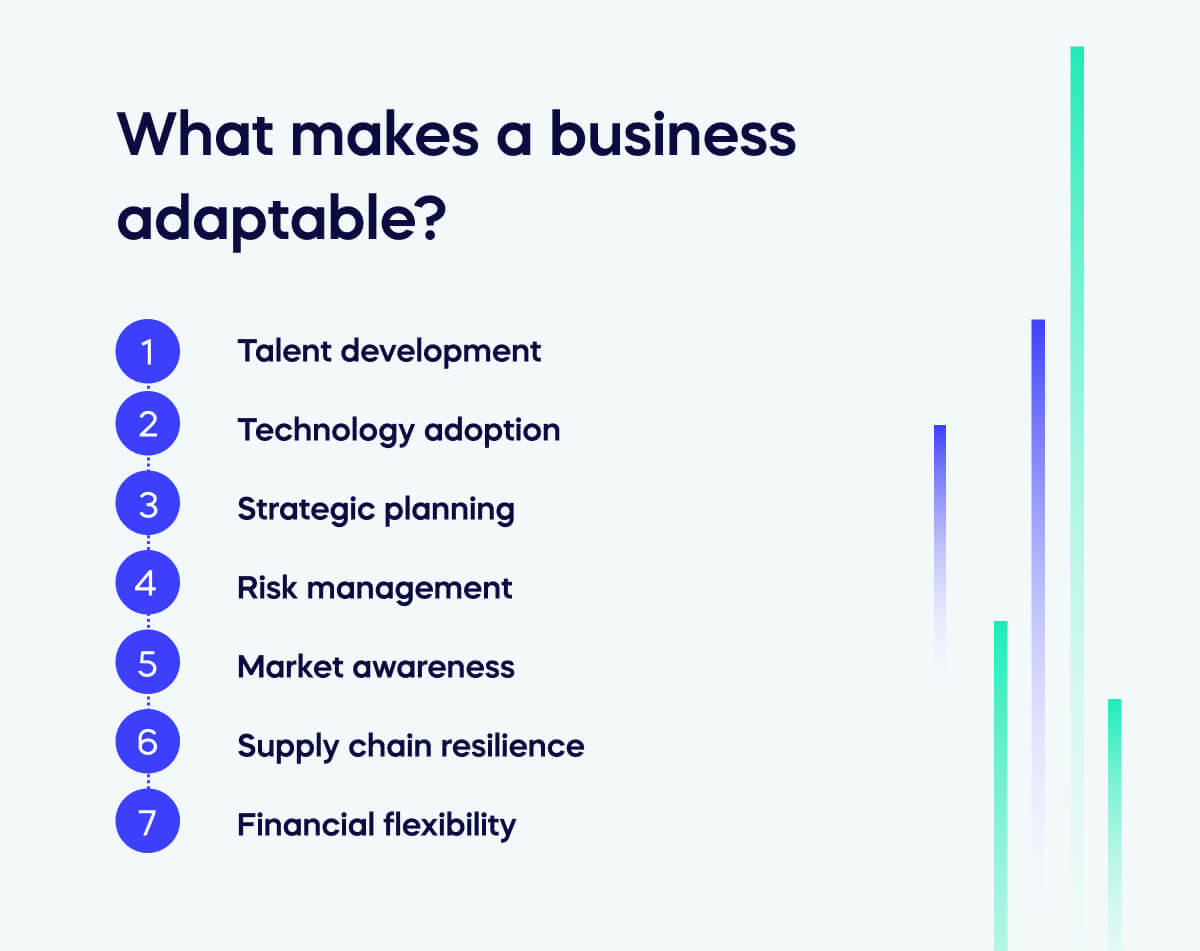 What makes a business adaptable?

1 Talent development
2 Technology adoption
3 Strategic planning
4 Risk management
5 Market awareness
6 Supply chain resilience
7 Financial flexibility